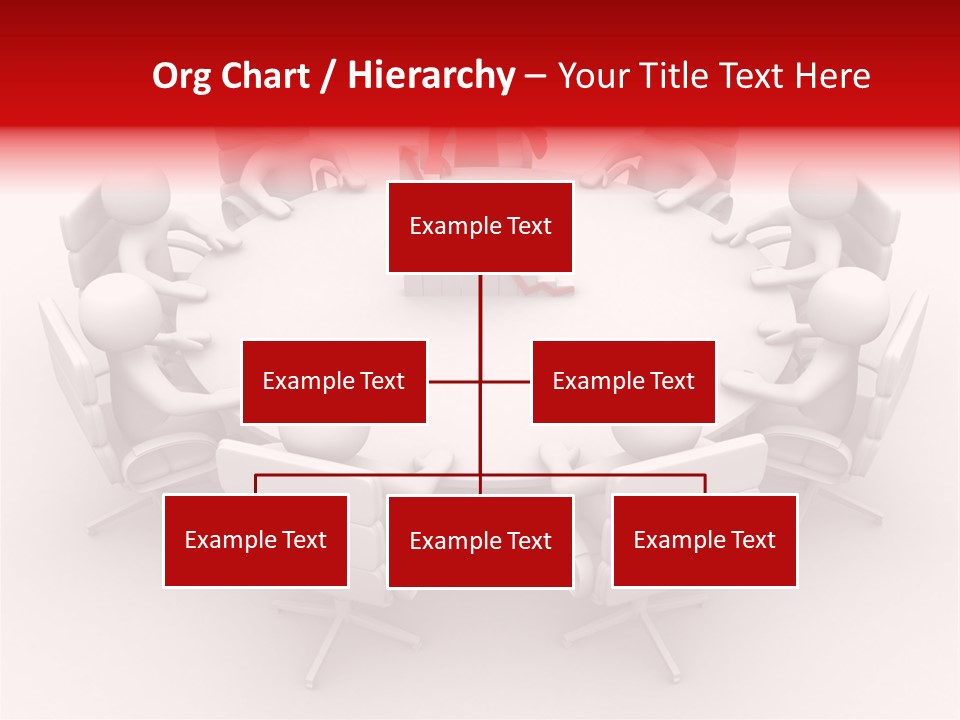 Org Chart / Hierarchy – Your Title Text Here

Example Text

Example Text

Example Text

Example Text

Example Text

Example Text